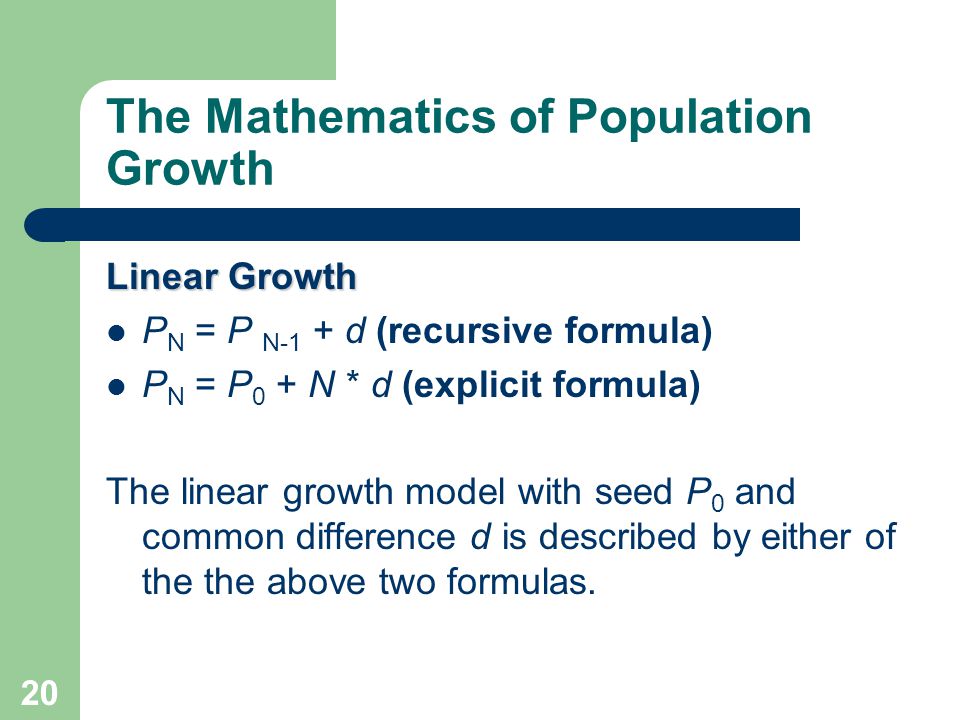 The Mathematics of Population Growth

Linear Growth

- $P_N = P_{N-1} + d$ (recursive formula)
- $P_N = P_0 + N * d$ (explicit formula)

The linear growth model with seed $P_0$ and common difference $d$ is described by either of the the above two formulas.

20